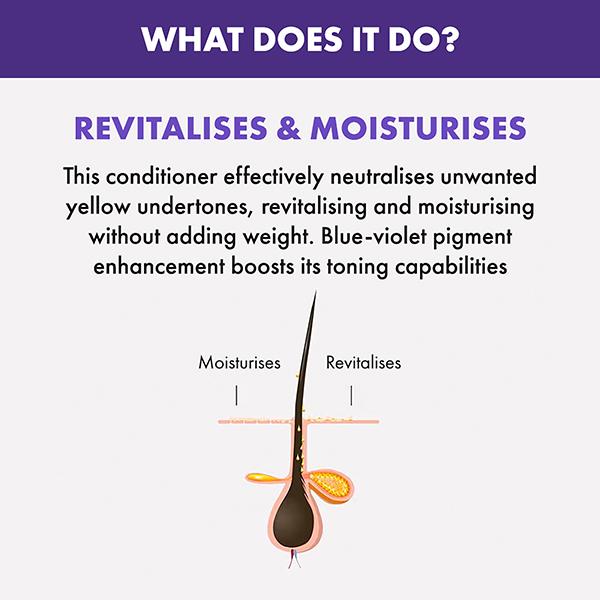 WHAT DOES IT DO?

REVITALISES & MOISTURISES

This conditioner effectively neutralises unwanted yellow undertones, revitalising and moisturising without adding weight. Blue-violet pigment enhancement boosts its toning capabilities

Moisturises

Revitalises